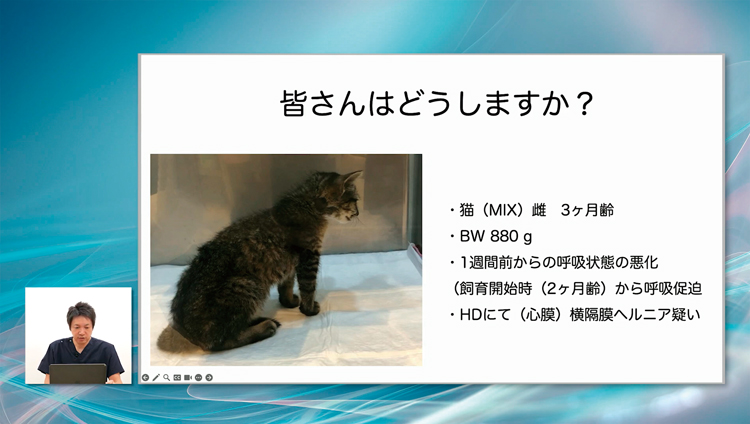 皆さんはどうしますか？

・猫（MIX）雌　3ヶ月齢
・BW 880 g
・1週間前からの呼吸状態の悪化
（飼育開始時（2ヶ月齢）から呼吸促迫
・HDにて（心膜）横隔膜ヘルニア疑い